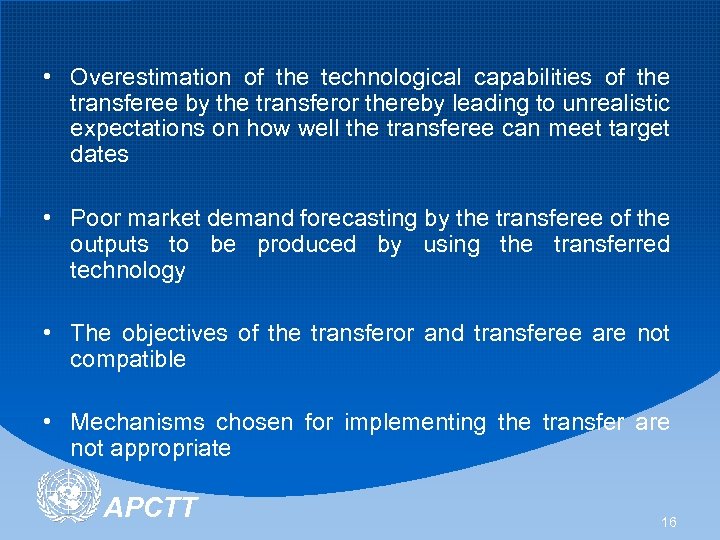 • Overestimation of the technological capabilities of the transferee by the transferor thereby leading to unrealistic expectations on how well the transferee can meet target dates

• Poor market demand forecasting by the transferee of the outputs to be produced by using the transferred technology

• The objectives of the transferor and transferee are not compatible

• Mechanisms chosen for implementing the transfer are not appropriate

APCTT

16